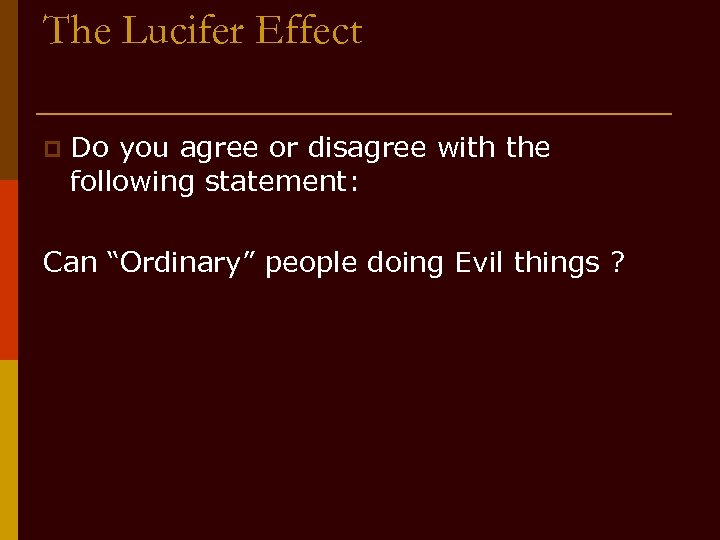 The Lucifer Effect

Do you agree or disagree with the following statement:

Can “Ordinary” people doing Evil things ?